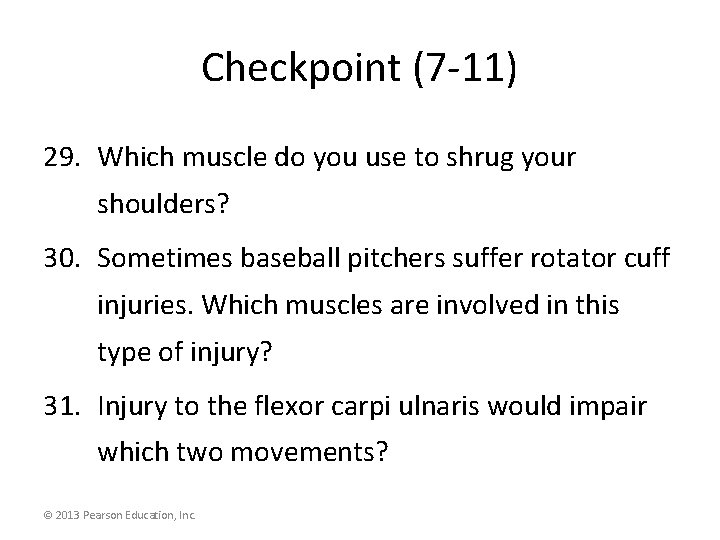 Checkpoint (7-11)

29. Which muscle do you use to shrug your shoulders?

30. Sometimes baseball pitchers suffer rotator cuff injuries. Which muscles are involved in this type of injury?

31. Injury to the flexor carpi ulnaris would impair which two movements?

© 2013 Pearson Education, Inc.